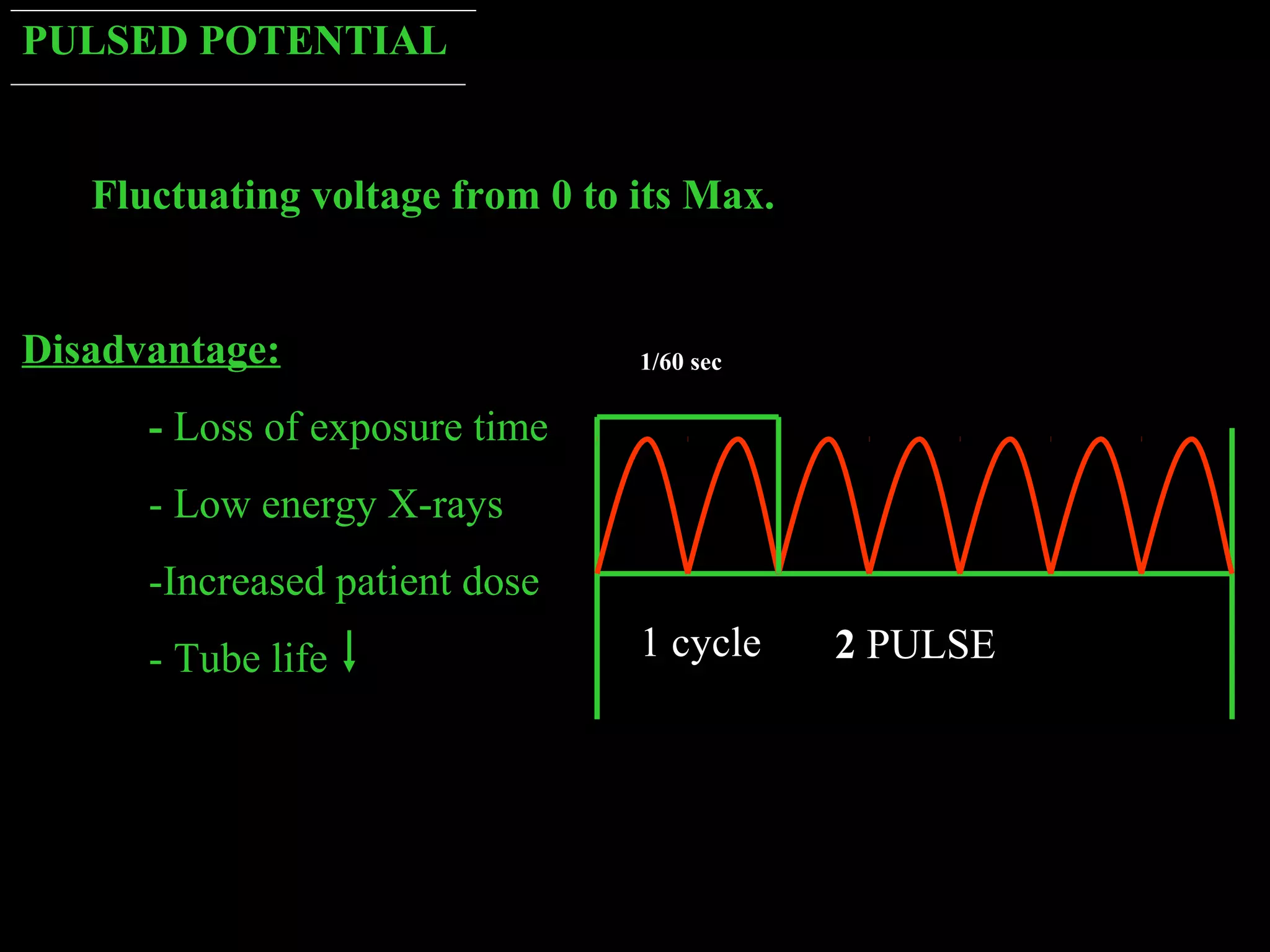 PULSED POTENTIAL

Fluctuating voltage from 0 to its Max.

Disadvantage:

- Loss of exposure time

- Low energy X-rays

-Increased patient dose

- Tube life ↓

1/60 sec

1 cycle

2 PULSE